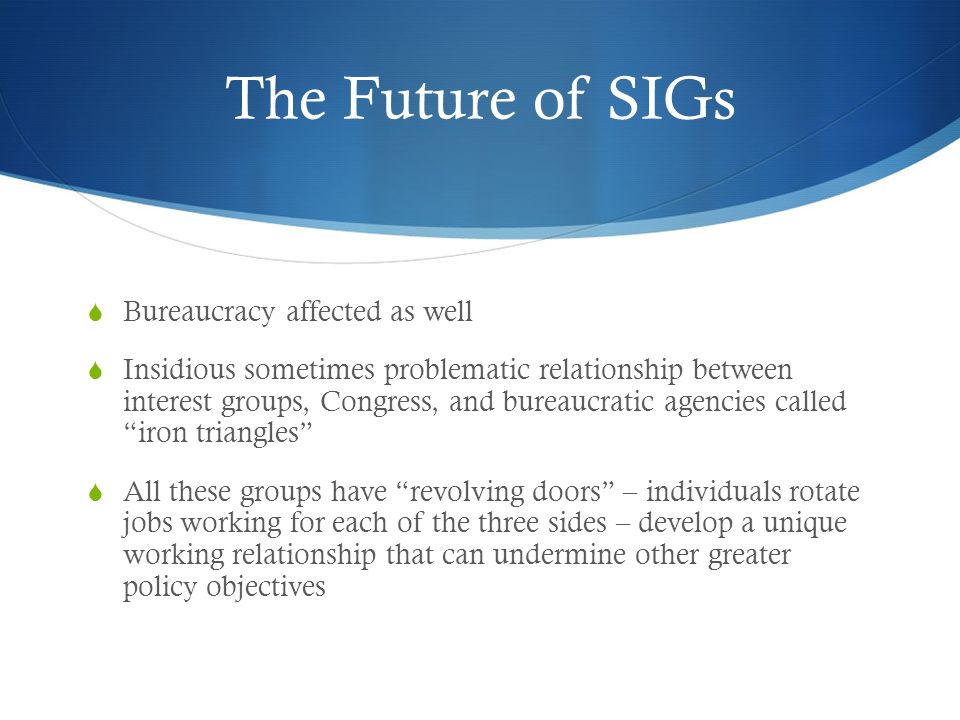 The Future of SIGs

Bureaucracy affected as well

Insidious sometimes problematic relationship between interest groups, Congress, and bureaucratic agencies called “iron triangles”

All these groups have “revolving doors” – individuals rotate jobs working for each of the three sides – develop a unique working relationship that can undermine other greater policy objectives